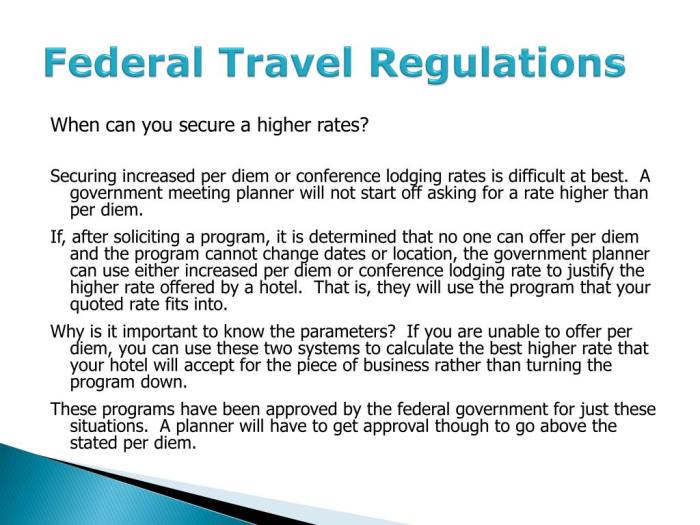 Federal Travel Regulations

When can you secure a higher rates?

Securing increased per diem or conference lodging rates is difficult at best. A government meeting planner will not start off asking for a rate higher than per diem.

If, after soliciting a program, it is determined that no one can offer per diem and the program cannot change dates or location, the government planner can use either increased per diem or conference lodging rate to justify the higher rate offered by a hotel. That is, they will use the program that your quoted rate fits into.

Why is it important to know the parameters? If you are unable to offer per diem, you can use these two systems to calculate the best higher rate that your hotel will accept for the piece of business rather than turning the program down.

These programs have been approved by the federal government for just these situations. A planner will have to get approval though to go above the stated per diem.